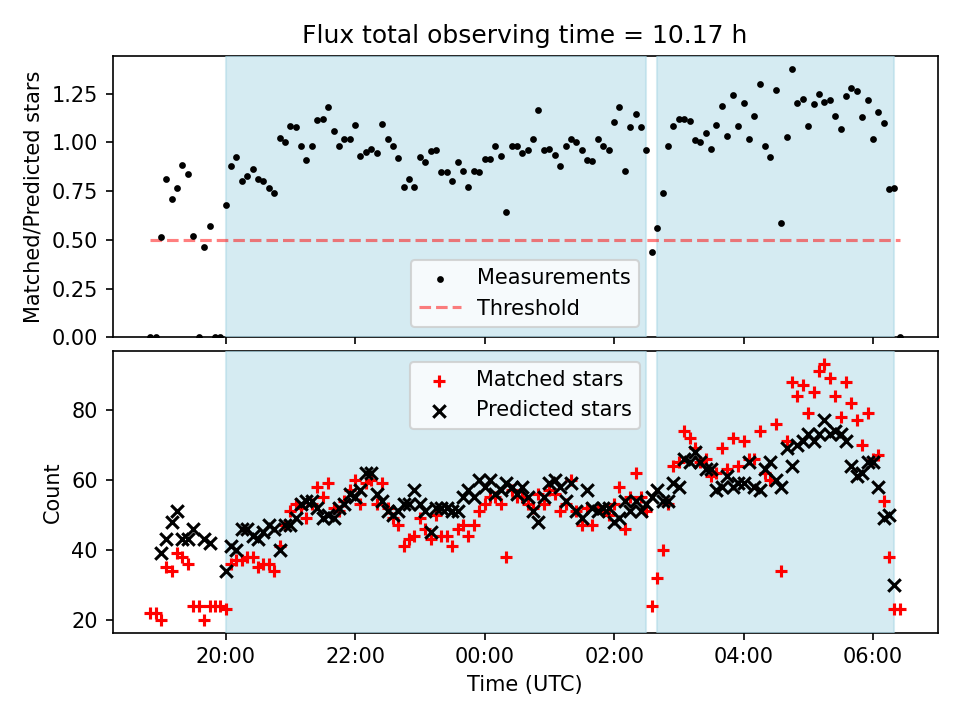 Flux total observing time = 10.17 h

Matched/Predicted stars

1.25
1.00
0.75
0.50
0.25
0.00

Measurements
Threshold

Matched stars
Predicted stars

Count

80
60
40
20

20:00
22:00
00:00
02:00
04:00
06:00

Time (UTC)